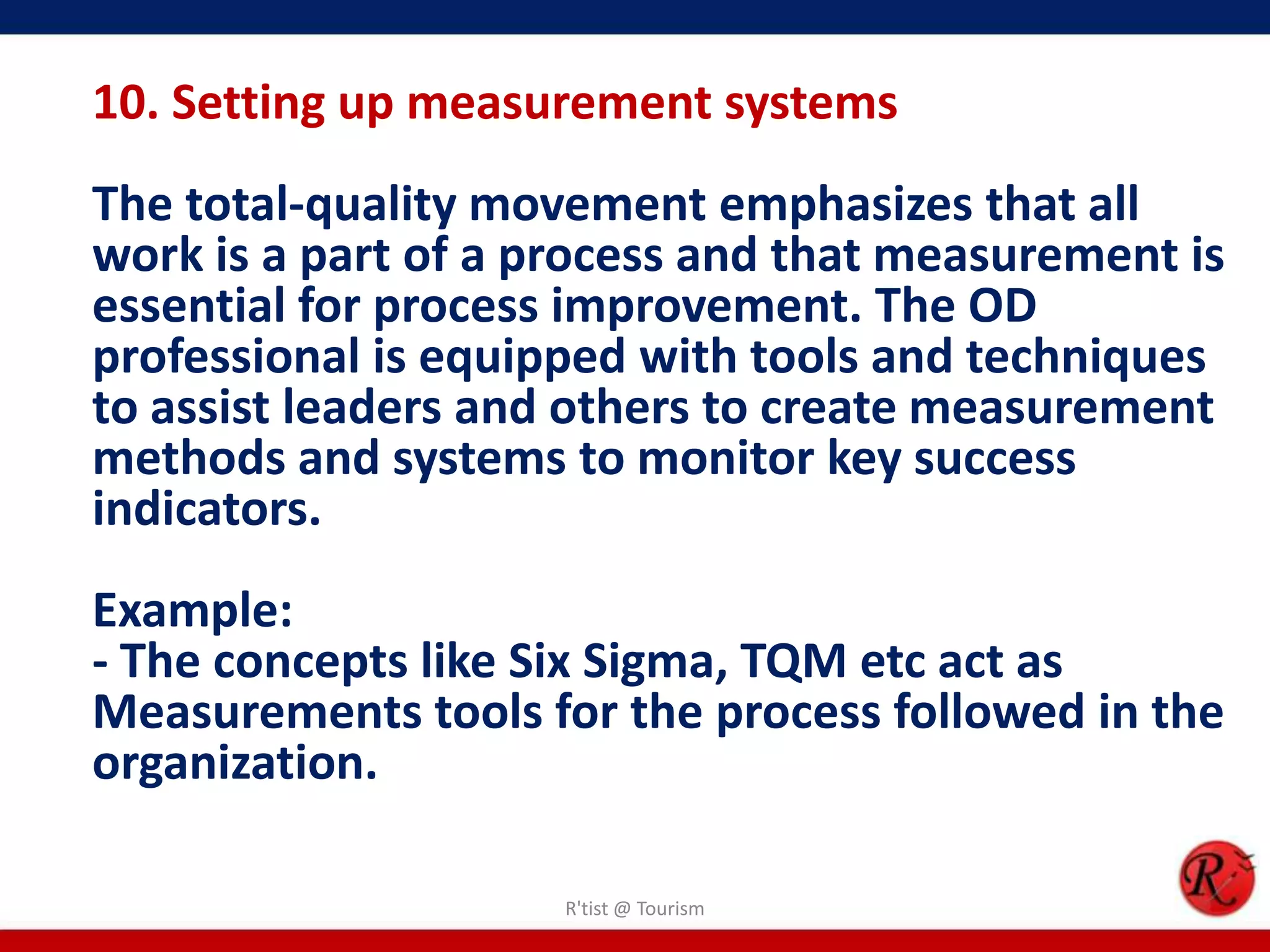 10. Setting up measurement systems

The total-quality movement emphasizes that all work is a part of a process and that measurement is essential for process improvement. The OD professional is equipped with tools and techniques to assist leaders and others to create measurement methods and systems to monitor key success indicators.

Example:
- The concepts like Six Sigma, TQM etc act as Measurements tools for the process followed in the organization.

R'tist @ Tourism

R